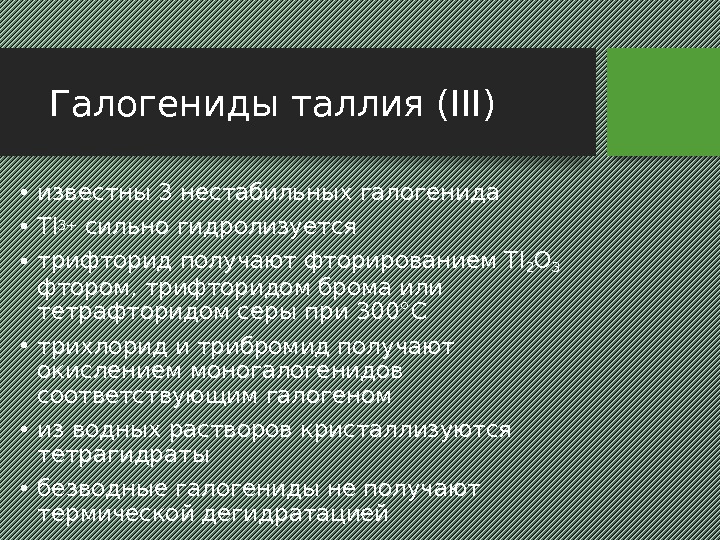 Галогениды таллия (III)

• известны 3 нестабильных галогенида
• $Tl^{3+}$ сильно гидролизуется
• трифторид получают фторированием $Tl_2O_3$ фтором, трифторидом брома или тетрафторидом серы при 300°C
• трихлорид и трибромид получают окислением моногалогенидов соответствующим галогеном
• из водных растворов кристаллизуются тетрагидраты
• безводные галогениды не получают термической дегидратацией